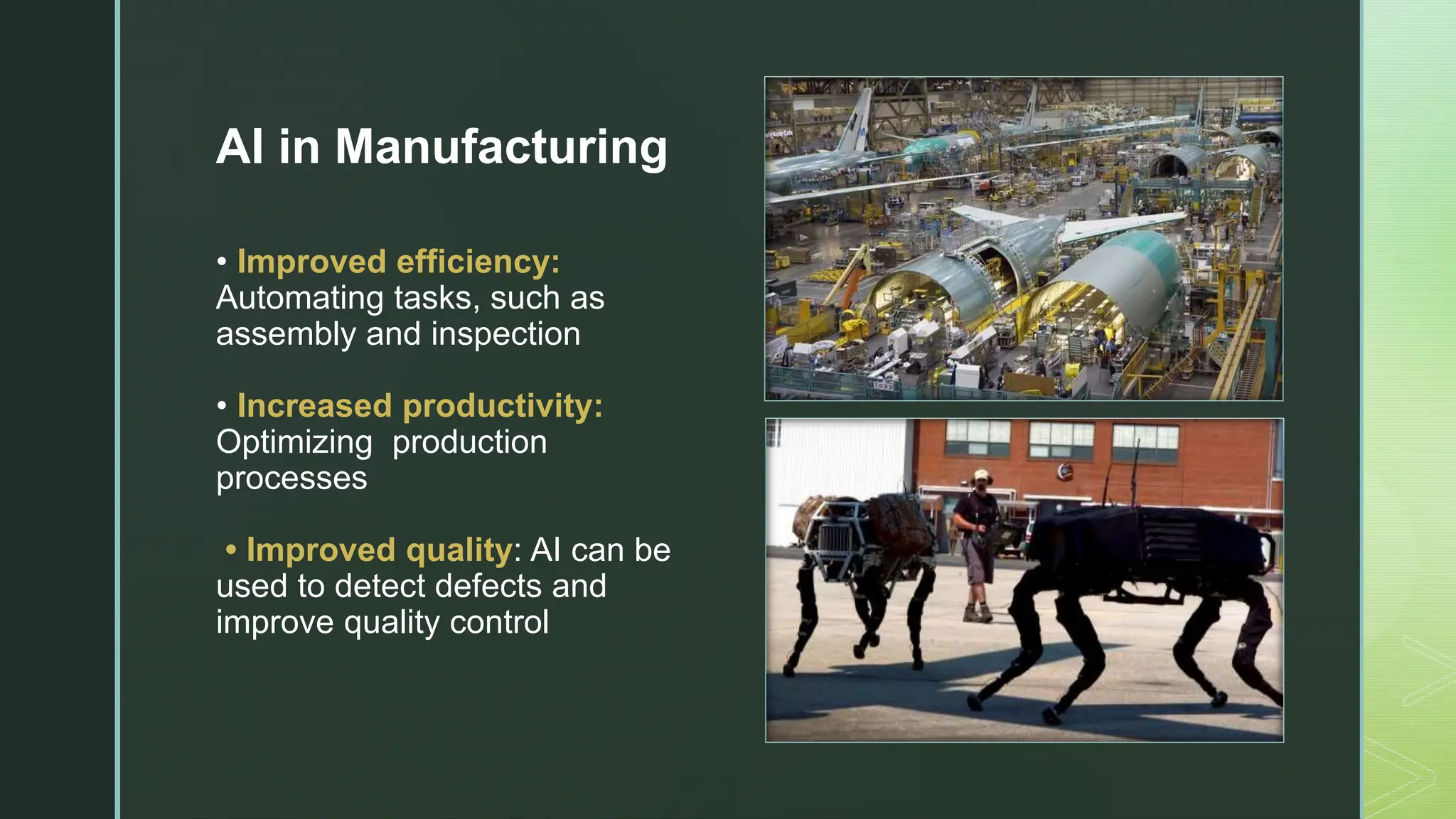 AI in Manufacturing

• Improved efficiency: Automating tasks, such as assembly and inspection

• Increased productivity: Optimizing production processes

• Improved quality: AI can be used to detect defects and improve quality control